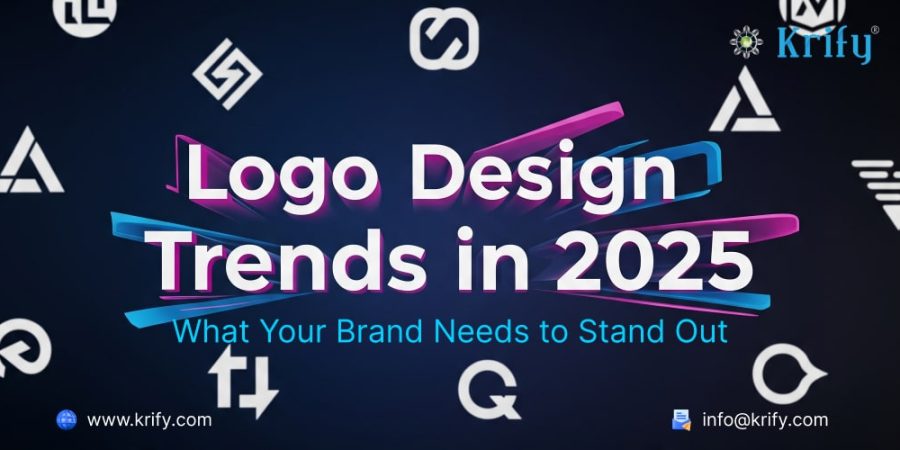 Krify®

Logo Design Trends in 2025

What Your Brand Needs to Stand Out

www.krify.com

info@krify.com